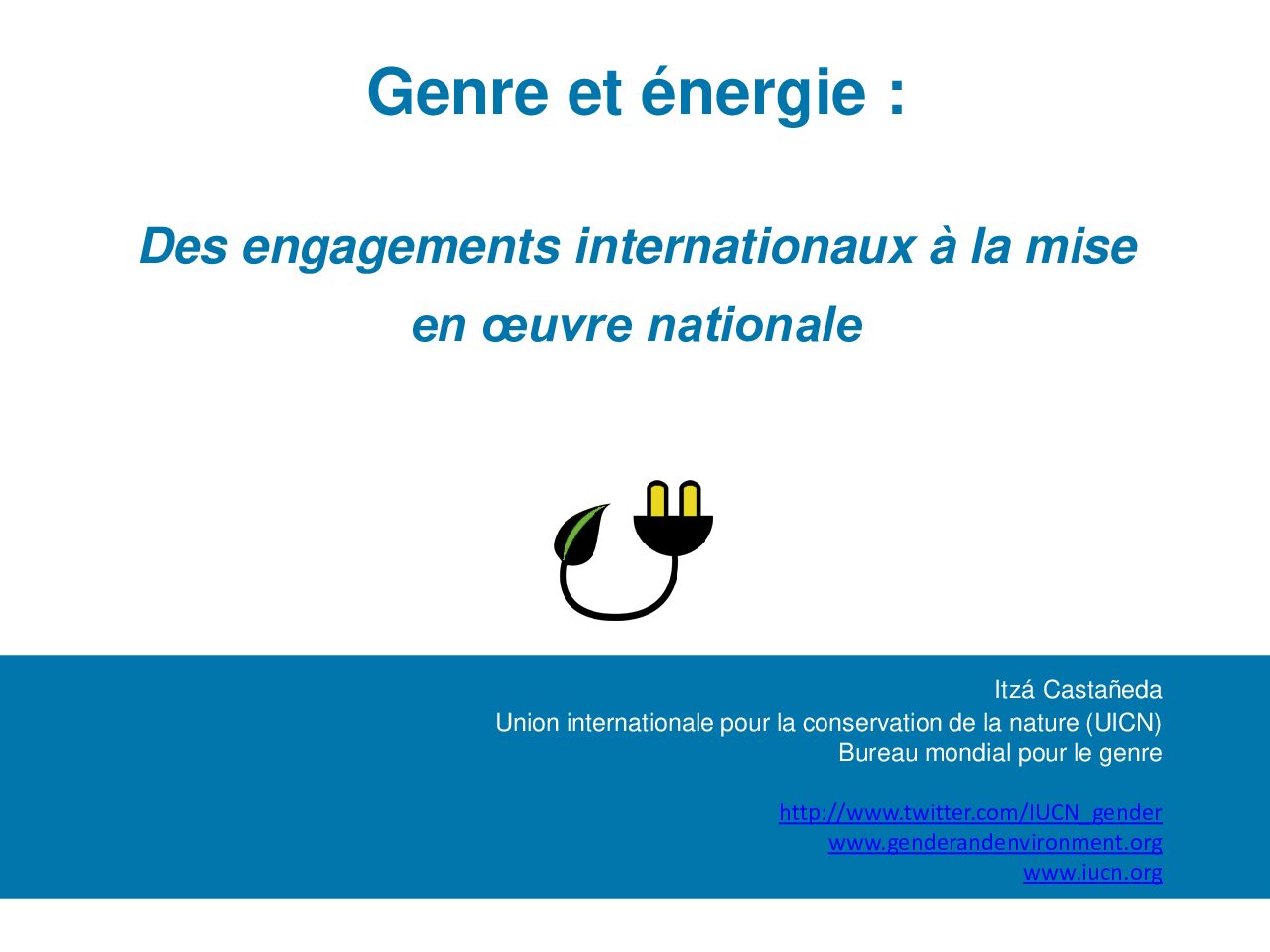 Genre et énergie :

Des engagements internationaux à la mise en œuvre nationale

Itzá Castañeda
Union internationale pour la conservation de la nature (UICN)
Bureau mondial pour le genre

http://www.twitter.com/IUCN_gender
www.genderandenvironment.org
www.iucn.org